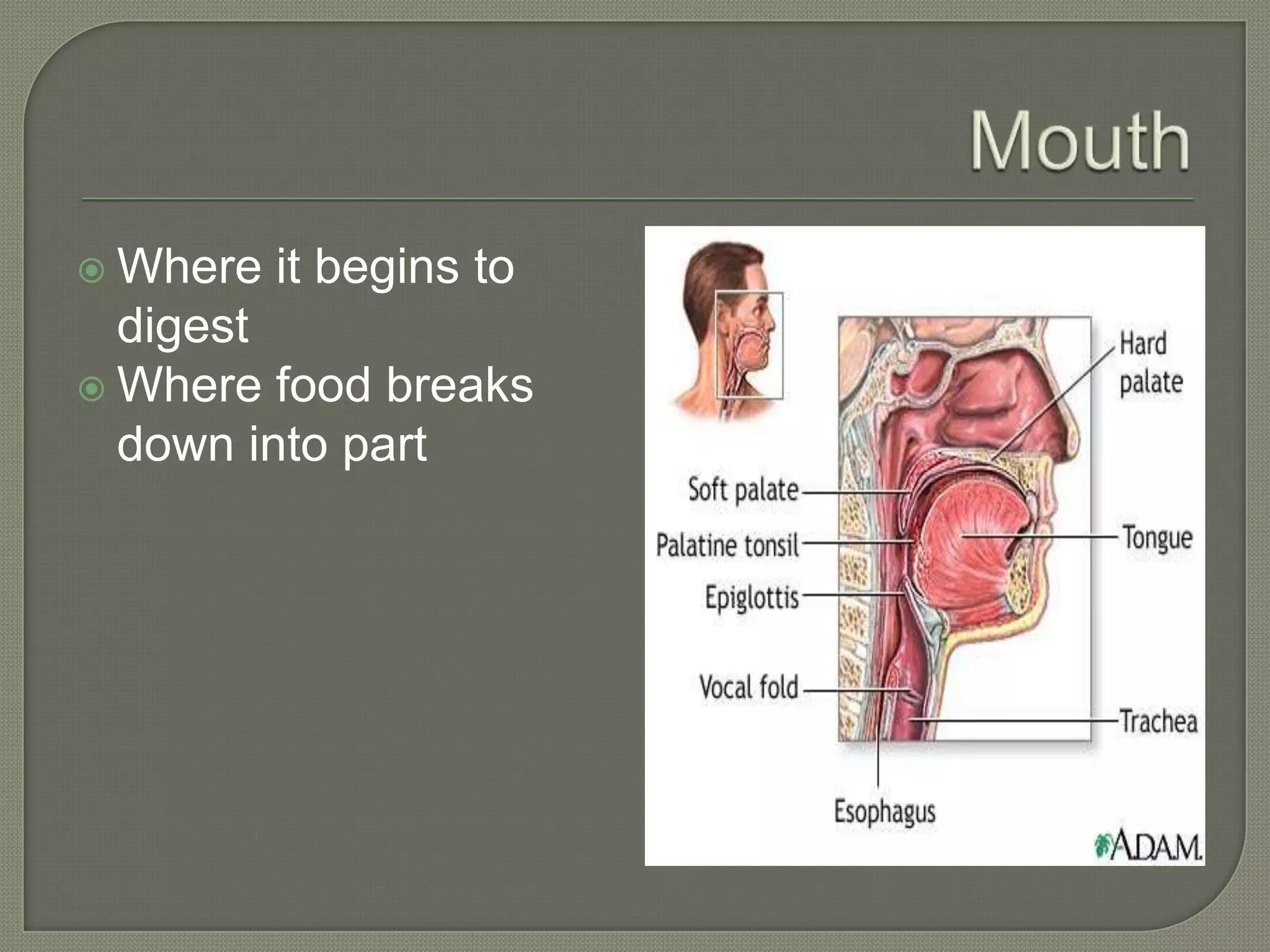 Mouth

Where it begins to digest
Where food breaks down into part

Hard palate
Soft palate
Palatine tonsil
Tongue
Epiglottis
Vocal fold
Trachea
Esophagus
A.D.A.M.